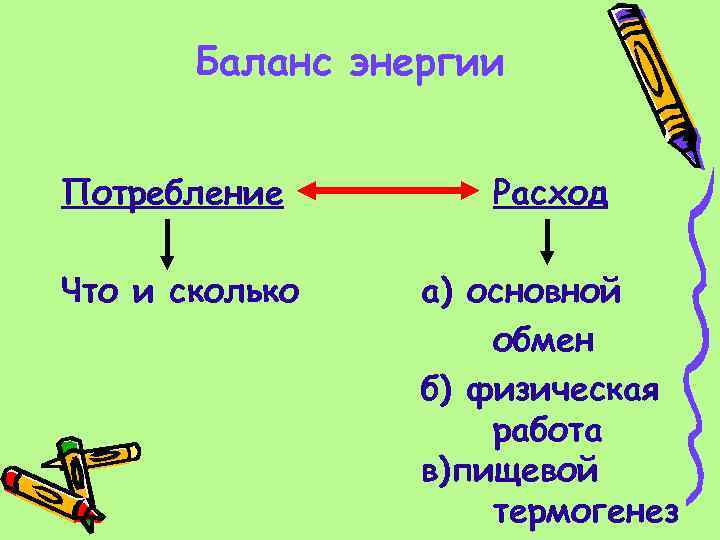 Баланс энергии

Потребление

Что и сколько

Расход

а) основной обмен

б) физическая работа

в)пищевой термогенез